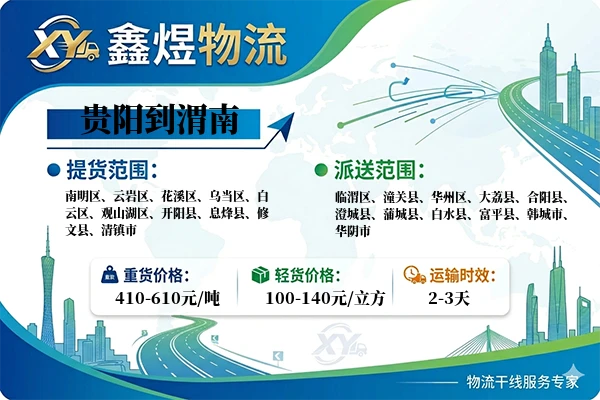 XY 鑫煜物流

贵阳到渭南

提货范围：

南明区、云岩区、花溪区、乌当区、白云区、观山湖区、开阳县、息烽县、修文县、清镇市

派送范围：

临渭区、潼关县、华州区、大荔县、合阳县、澄城县、蒲城县、白水县、富平县、韩城市、华阴市

重货价格：
410-610元/吨

轻货价格：
100-140元/立方

运输时效：
2-3天

XY

物流干线服务专家